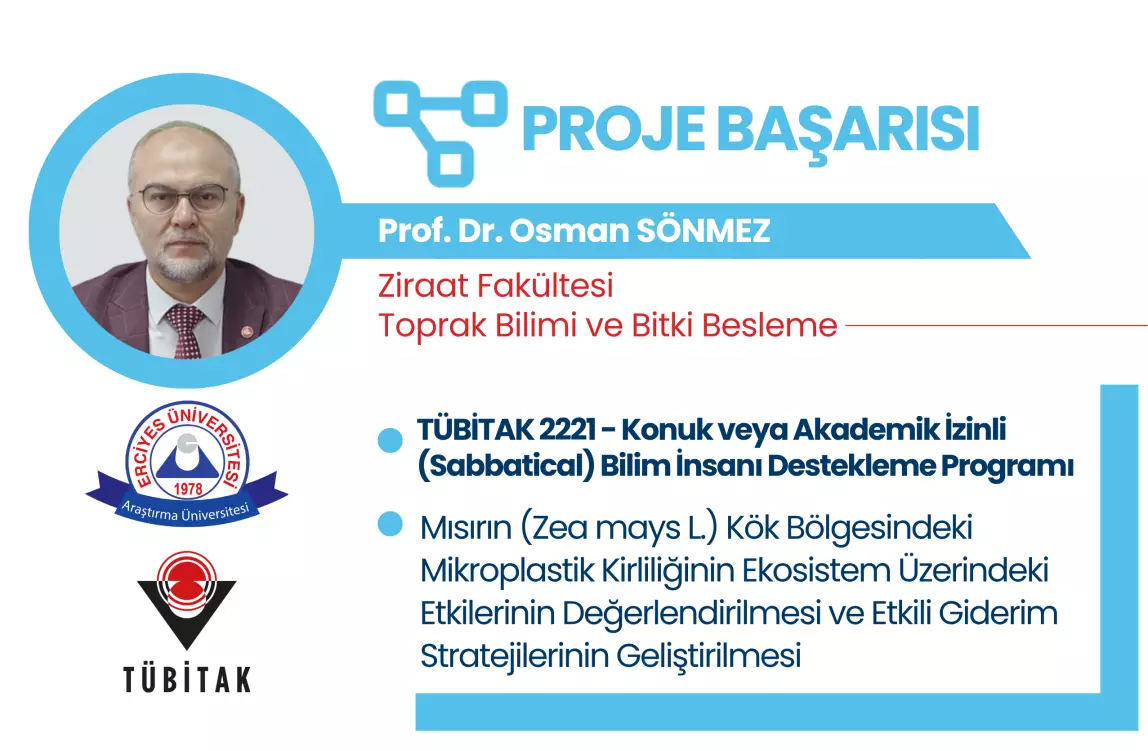 PROJE BAŞARISI

Prof. Dr. Osman SÖNMEZ

Ziraat Fakültesi
Toprak Bilimi ve Bitki Besleme

ERCİYES ÜNİVERSİTESİ
1978
Araştırma Üniversitesi

TÜBİTAK

TÜBİTAK 2221 - Konuk veya Akademik İzinli (Sabbatical) Bilim İnsanı Destekleme Programı

Mısırın (Zea mays L.) Kök Bölgesindeki Mikroplastik Kirliliğinin Ekosistem Üzerindeki Etkilerinin Değerlendirilmesi ve Etkili Giderim Stratejilerinin Geliştirilmesi